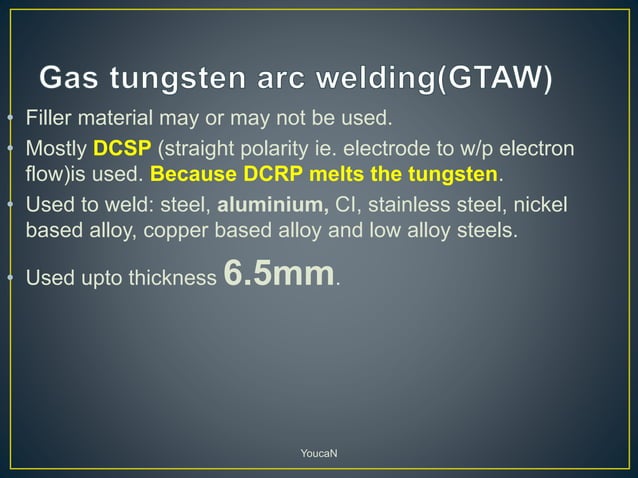 Gas tungsten arc welding(GTAW)

• Filler material may or may not be used.

• Mostly DCSP (straight polarity ie. electrode to w/p electron flow)is used. Because DCRP melts the tungsten.

• Used to weld: steel, aluminium, CI, stainless steel, nickel based alloy, copper based alloy and low alloy steels.

• Used upto thickness 6.5mm.

YoucaN